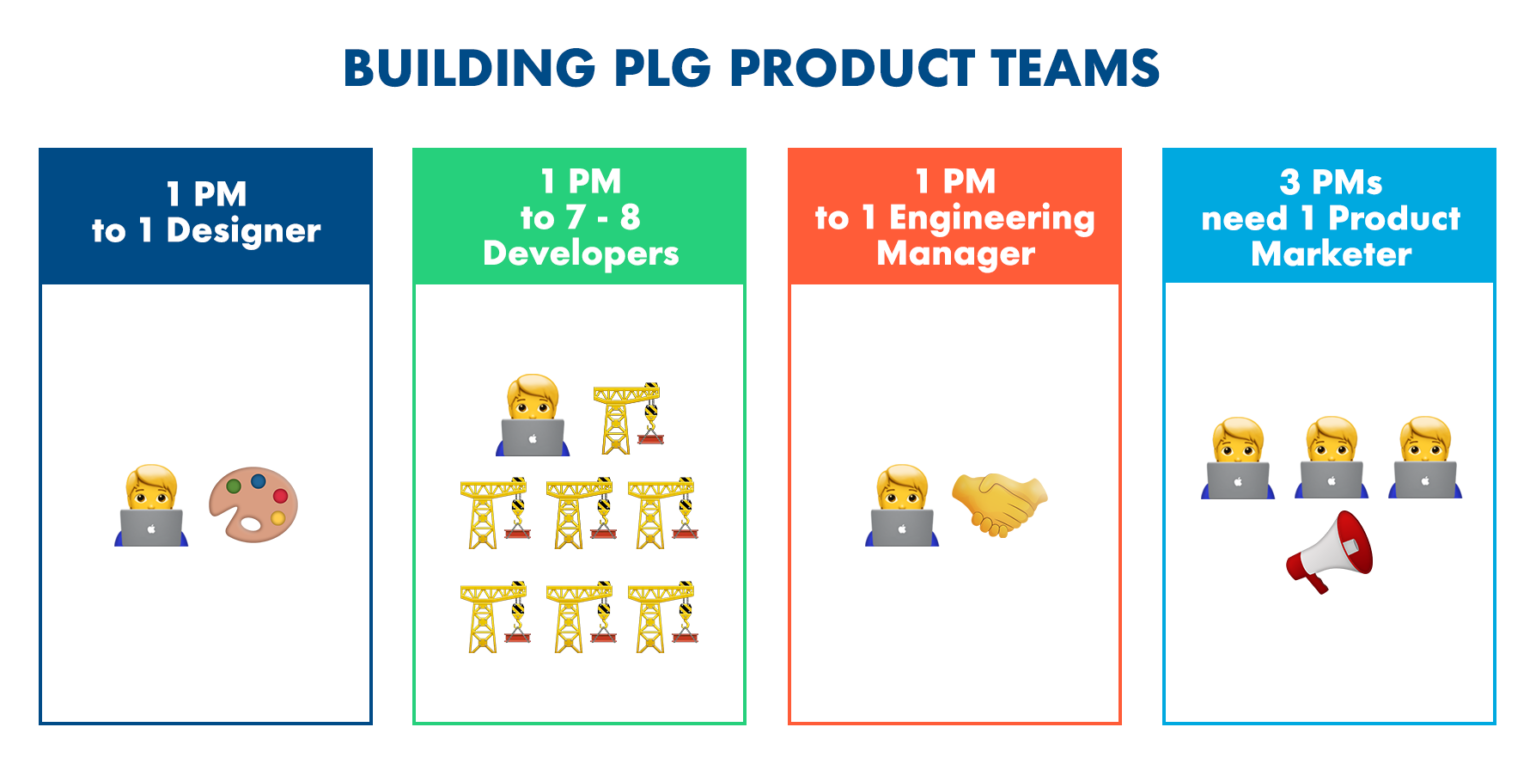 BUILDING PLG PRODUCT TEAMS

1 PM to 1 Designer

1 PM to 7 - 8 Developers

1 PM to 1 Engineering Manager

3 PMs need 1 Product Marketer